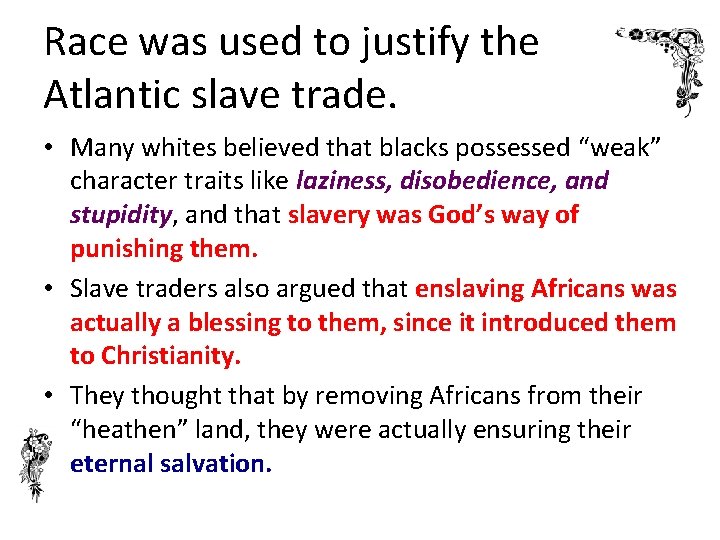 Race was used to justify the Atlantic slave trade.

• Many whites believed that blacks possessed “weak” character traits like laziness, disobedience, and stupidity, and that slavery was God’s way of punishing them.

• Slave traders also argued that enslaving Africans was actually a blessing to them, since it introduced them to Christianity.

• They thought that by removing Africans from their “heathen” land, they were actually ensuring their eternal salvation.